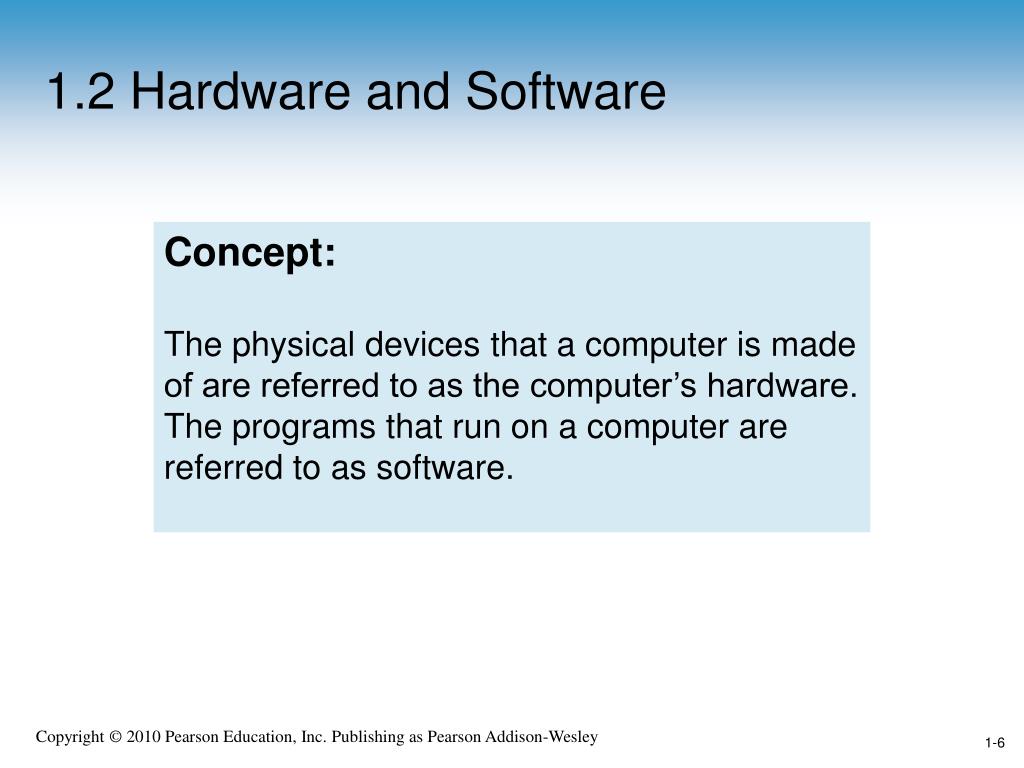 1.2 Hardware and Software

Concept:

The physical devices that a computer is made of are referred to as the computer’s hardware. The programs that run on a computer are referred to as software.

Copyright © 2010 Pearson Education, Inc. Publishing as Pearson Addison-Wesley

1-6